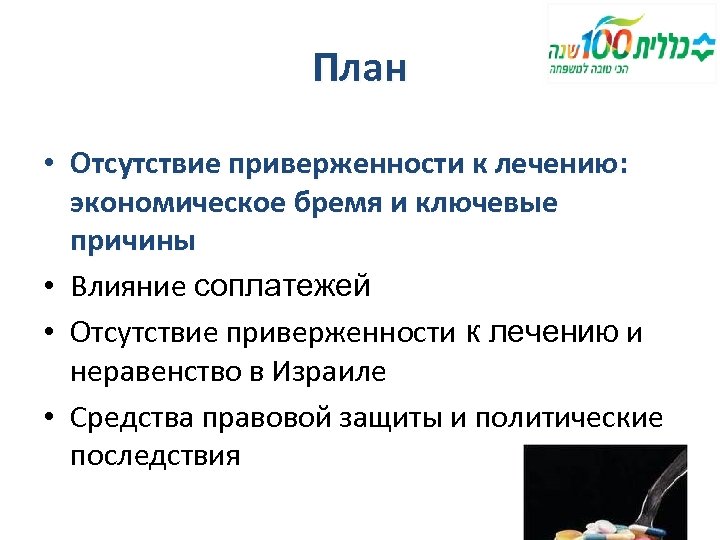 כללית 100 שנה
הכי טובה למשפחה

План

• Отсутствие приверженности к лечению: экономическое бремя и ключевые причины
• Влияние соплатежей
• Отсутствие приверженности к лечению и неравенство в Израиле
• Средства правовой защиты и политические последствия